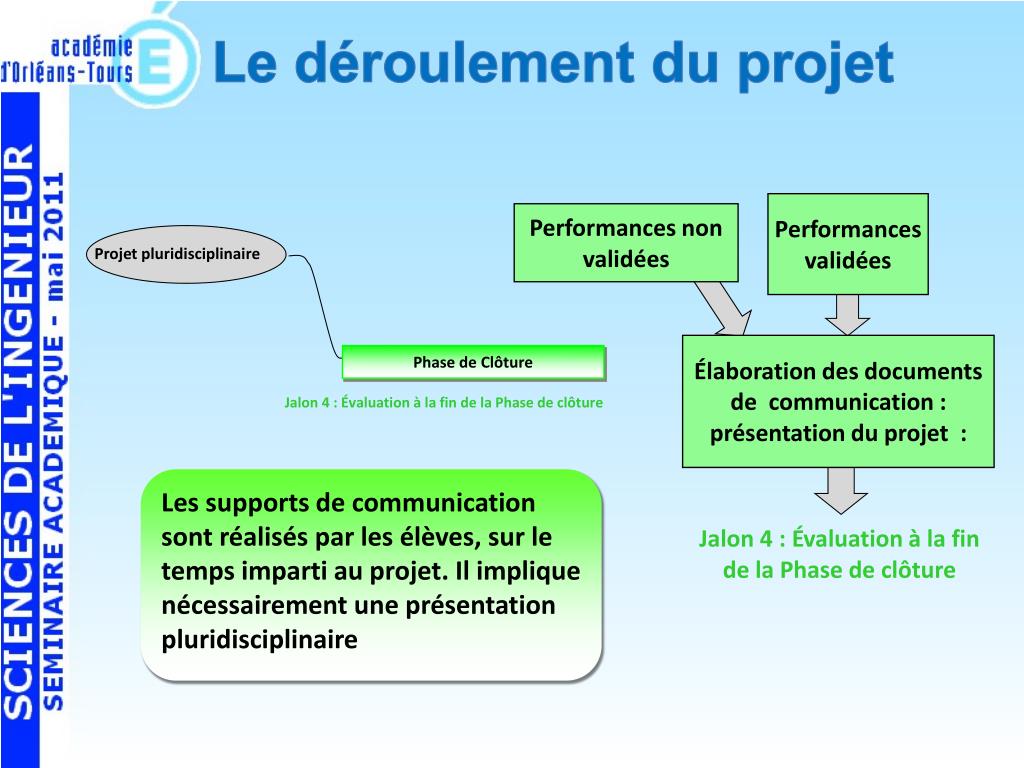 académie
d'Orléans-Tours

Le déroulement du projet

SCIENCES DE L'INGENIEUR
SEMINAIRE ACADEMIQUE - mai 2011

Projet pluridisciplinaire

Phase de Clôture

Jalon 4 : Évaluation à la fin de la Phase de clôture

Performances non validées

Performances validées

Élaboration des documents de communication : présentation du projet :

Jalon 4 : Évaluation à la fin de la Phase de clôture

Les supports de communication sont réalisés par les élèves, sur le temps imparti au projet. Il implique nécessairement une présentation pluridisciplinaire